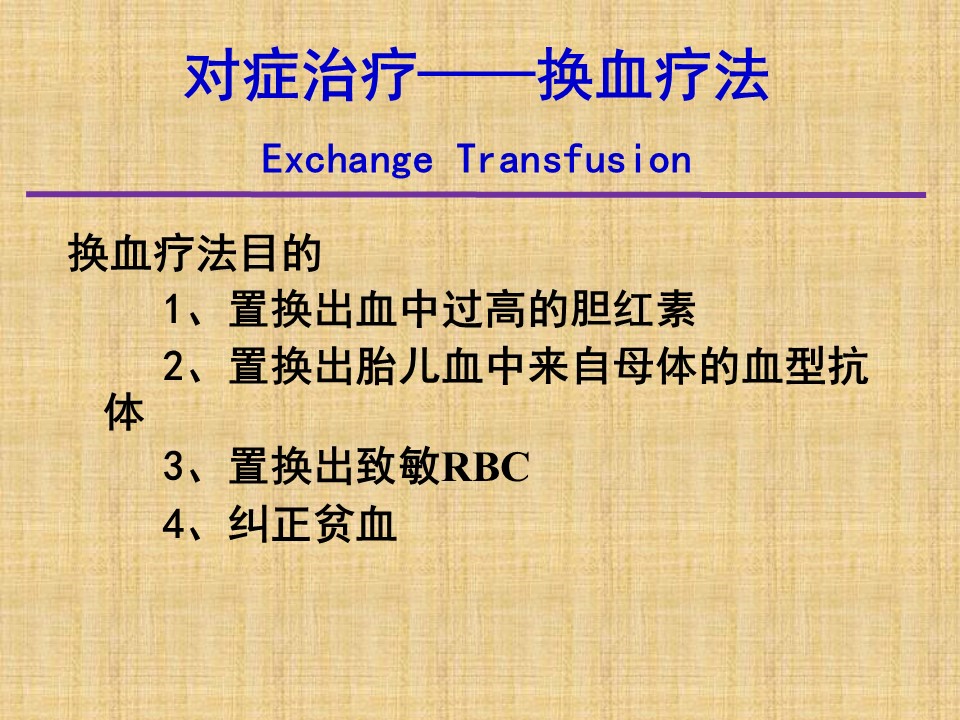 对症治疗——换血疗法

Exchange Transfusion

换血疗法目的

1、置换出血中过高的胆红素

2、置换出胎儿血中来自母体的血型抗体

3、置换出致敏RBC

4、纠正贫血